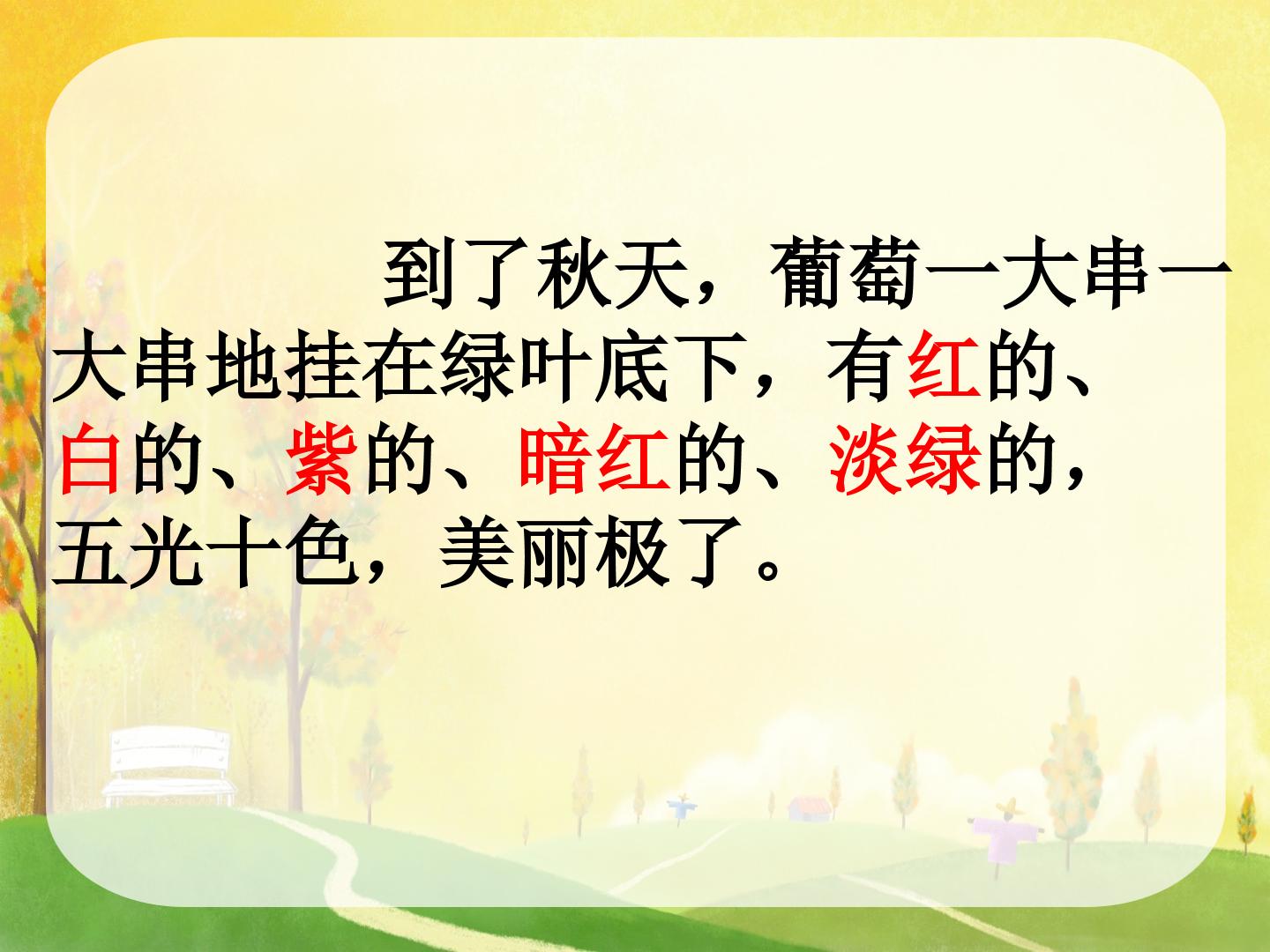 到了秋天，葡萄一大串一大串地挂在绿叶底下，有红的、白的、紫的、暗红的、淡绿的，五光十色，美丽极了。